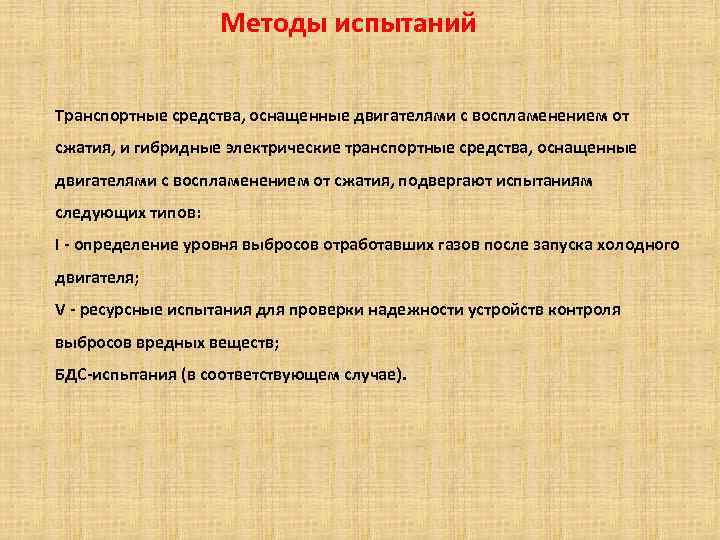 Методы испытаний

Транспортные средства, оснащенные двигателями с воспламенением от сжатия, и гибридные электрические транспортные средства, оснащенные двигателями с воспламенением от сжатия, подвергают испытаниям следующих типов:
I - определение уровня выбросов отработавших газов после запуска холодного двигателя;
V - ресурсные испытания для проверки надежности устройств контроля выбросов вредных веществ;
БДС-испытания (в соответствующем случае).